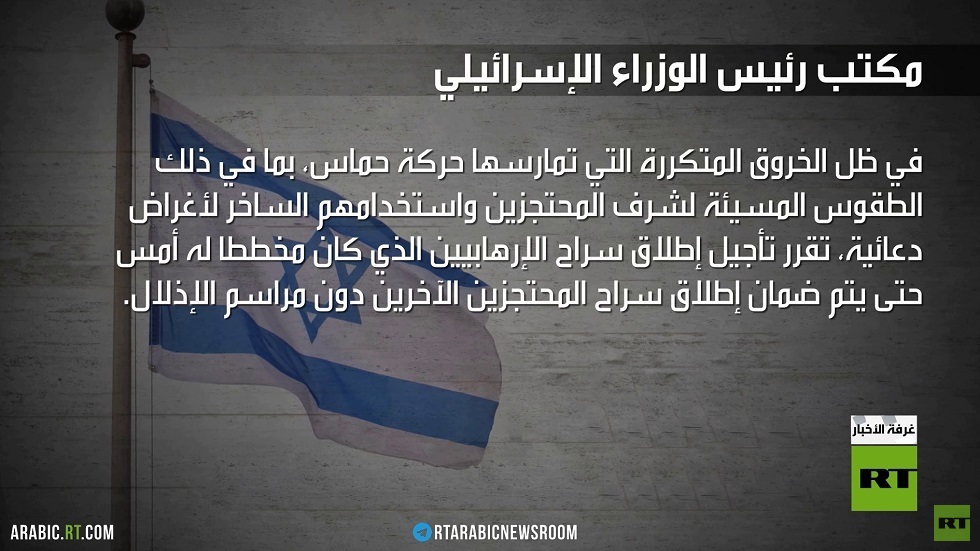 مكتب رئيس الوزراء الإسرائيلي

في ظل الخروق المتكررة التي تمارسها حركة حماس، بما في ذلك الطقوس المسيئة لشرف المحتجزين واستخدامهم الساخر لأغراض دعائية، تقرر تأجيل إطلاق سراح الإرهابيين الذي كان مخططا له أمس حتى يتم ضمان إطلاق سراح المحتجزين الآخرين دون مراسم الإذلال.

غرفة الأخبار
RT

ARABIC.RT.COM

RTARABICNEWSROOM

RT